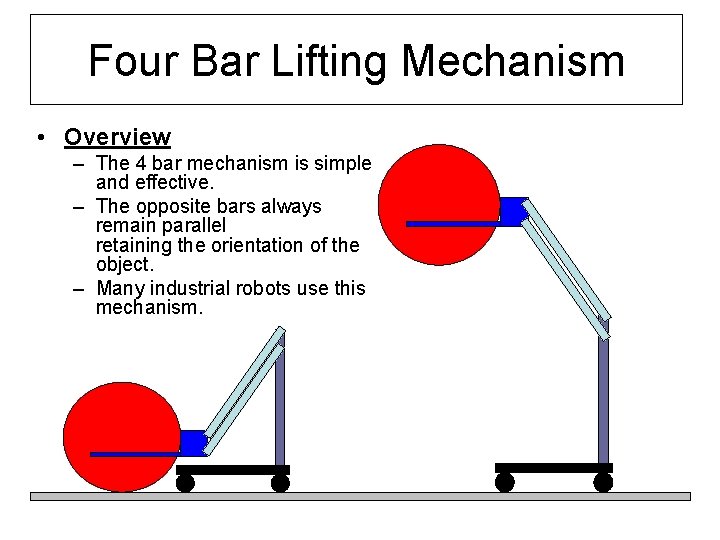 Four Bar Lifting Mechanism

• Overview
– The 4 bar mechanism is simple and effective.
– The opposite bars always remain parallel retaining the orientation of the object.
– Many industrial robots use this mechanism.